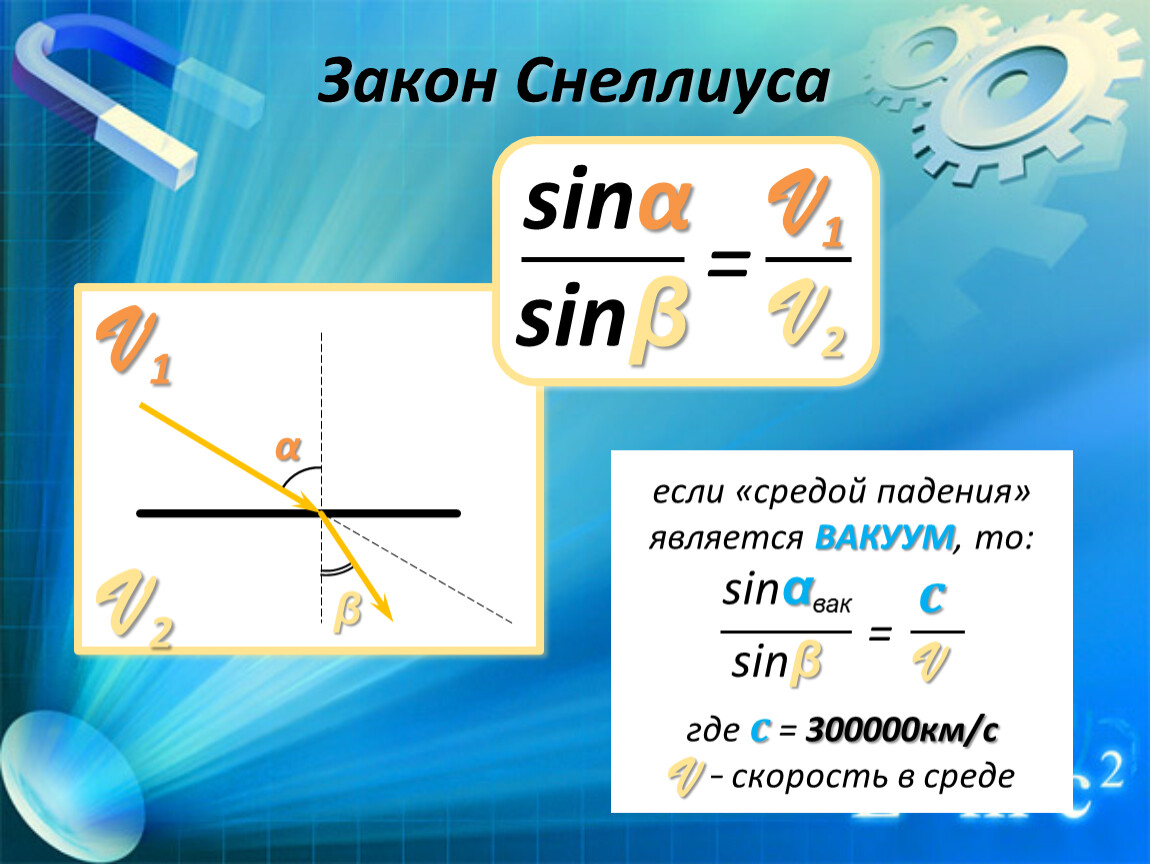 Закон Снеллиуса

$\frac{\sin\alpha}{\sin\beta} = \frac{v_1}{v_2}$

$v_1$

$\alpha$

$v_2$

$\beta$

если «средой падения» является ВАКУУМ, то:

$\frac{\sin\alpha_{вак}}{\sin\beta} = \frac{c}{v}$

где $c$ = 300000км/с

$v$ – скорость в среде